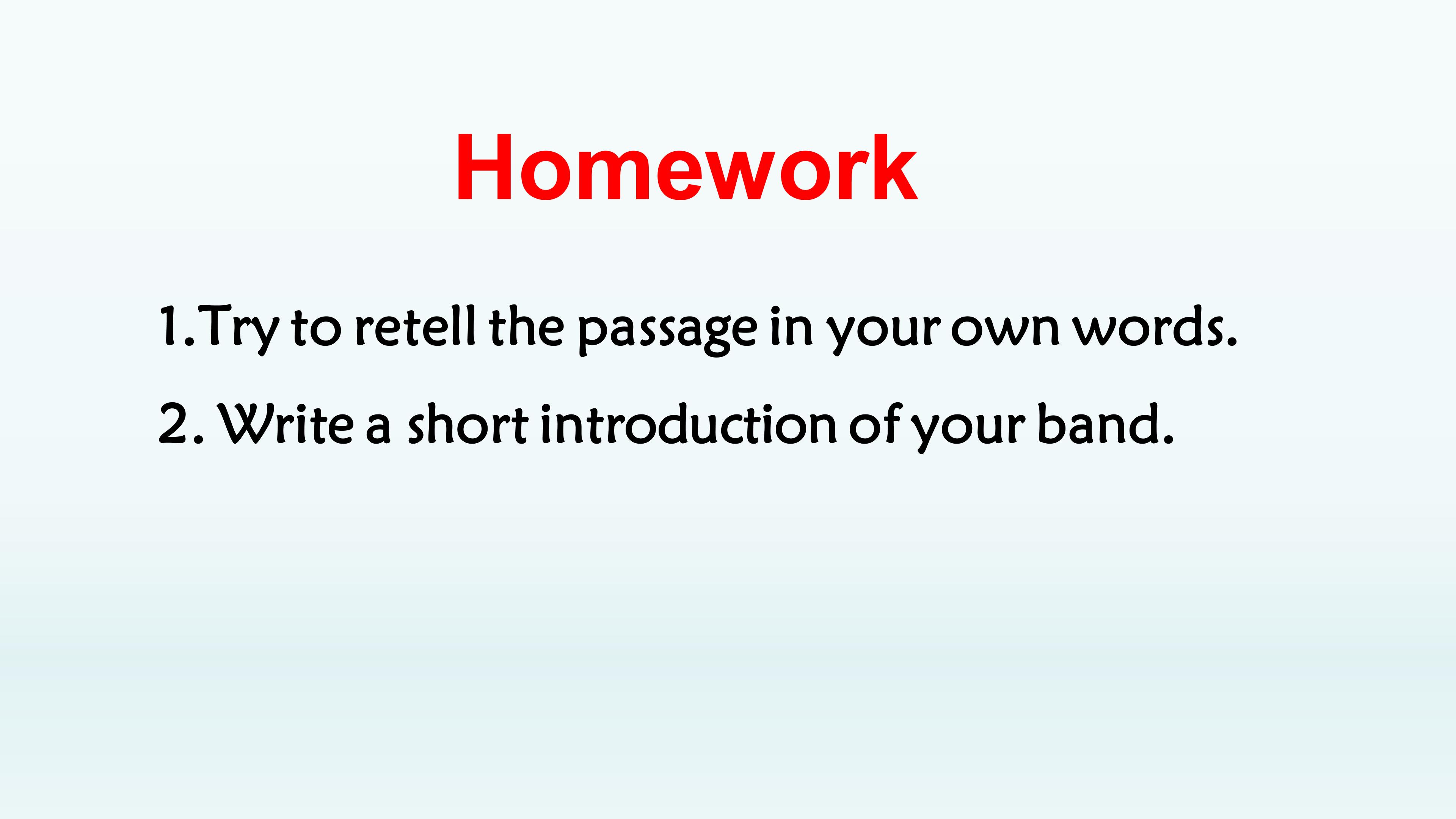 Homework

1.Try to retell the passage in your own words.

2. Write a short introduction of your band.